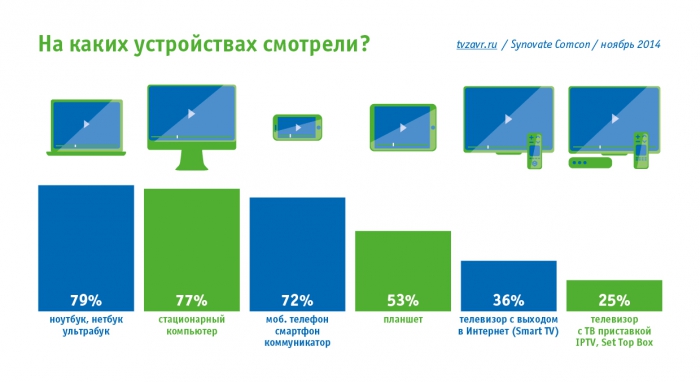 На каких устройствах смотрели?

tvzavr.ru / Synovate Comcon / ноябрь 2014

79%
ноутбук, нетбук ультрабук

77%
стационарный компьютер

72%
моб. телефон смартфон коммуникатор

53%
планшет

36%
телевизор с выходом в Интернет (Smart TV)

25%
телевизор с ТВ приставкой IPTV, Set Top Box